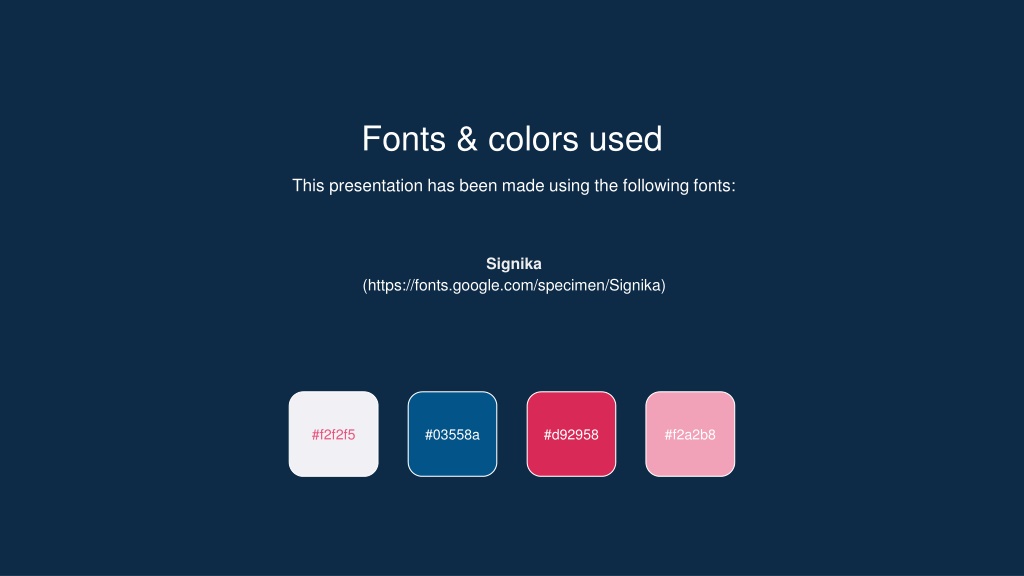 Fonts & colors used

This presentation has been made using the following fonts:

Signika
(https://fonts.google.com/specimen/Signika)

#f2f2f5

#03558a

#d92958

#f2a2b8